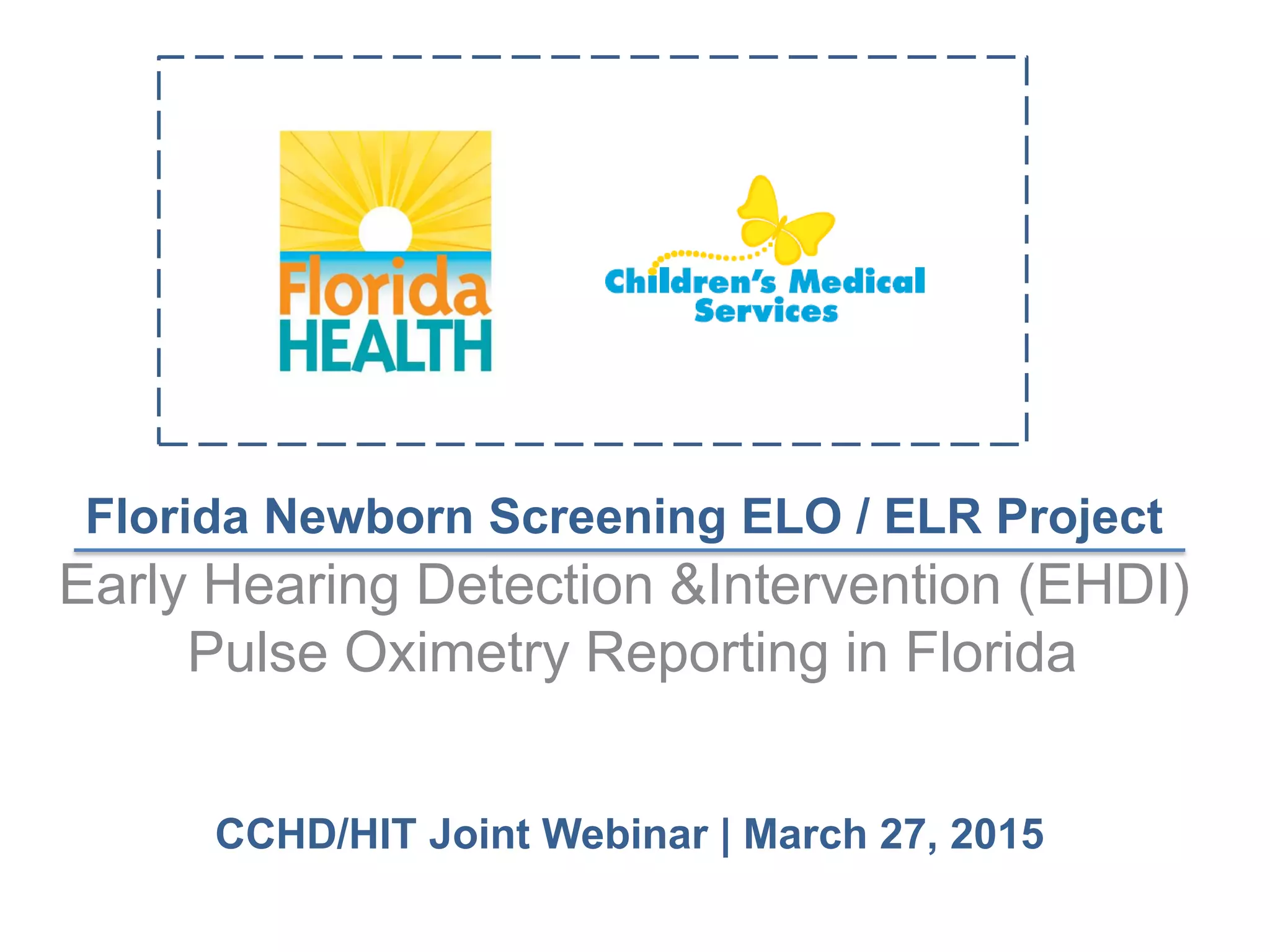 Florida HEALTH

Children's Medical Services

Florida Newborn Screening ELO / ELR Project

Early Hearing Detection &Intervention (EHDI)
Pulse Oximetry Reporting in Florida

CCHD/HIT Joint Webinar | March 27, 2015